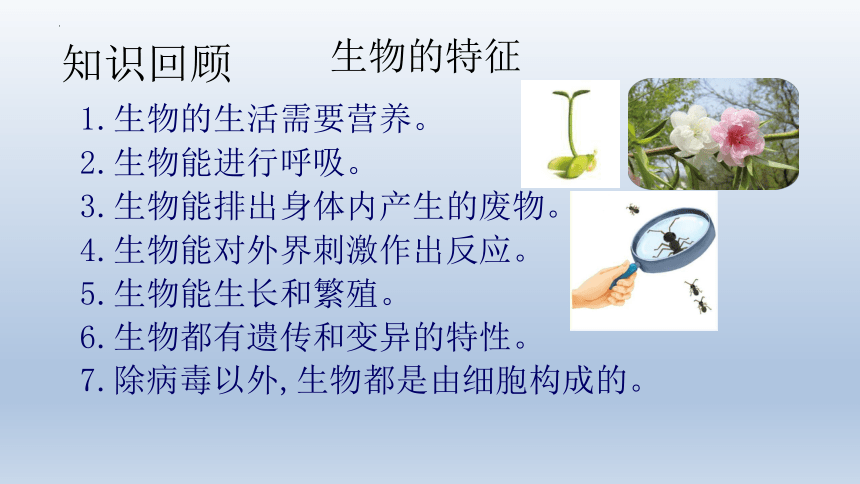 知识回顾

生物的特征

1.生物的生活需要营养。
2.生物能进行呼吸。
3.生物能排出身体内产生的废物。
4.生物能对外界刺激作出反应。
5.生物能生长和繁殖。
6.生物都有遗传和变异的特性。
7.除病毒以外,生物都是由细胞构成的。